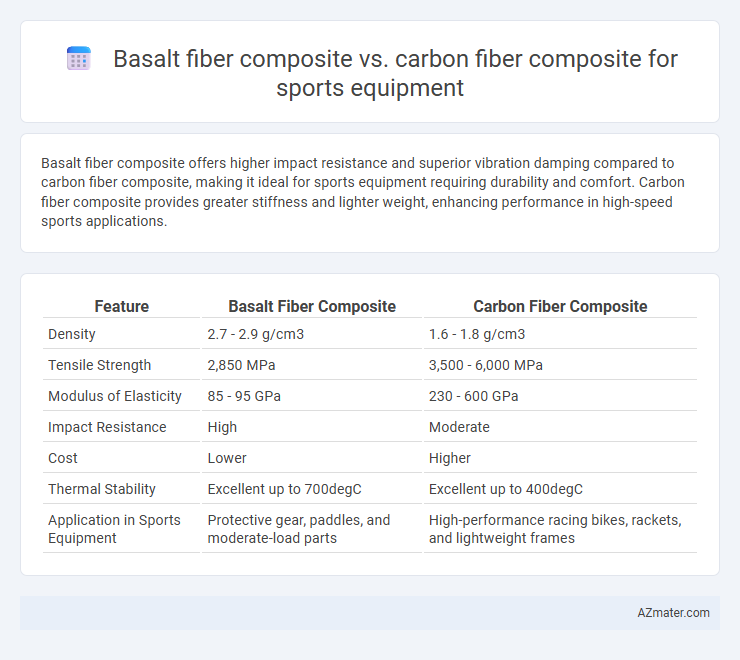 Basalt fiber composite vs. carbon fiber composite for sports equipment

Basalt fiber composite offers higher impact resistance and superior vibration damping compared to carbon fiber composite, making it ideal for sports equipment requiring durability and comfort. Carbon fiber composite provides greater stiffness and lighter weight, enhancing performance in high-speed sports applications.

| Feature | Basalt Fiber Composite | Carbon Fiber Composite |
|---|---|---|
| Density | 2.7 - 2.9 g/cm3 | 1.6 - 1.8 g/cm3 |
| Tensile Strength | 2,850 MPa | 3,500 - 6,000 MPa |
| Modulus of Elasticity | 85 - 95 GPa | 230 - 600 GPa |
| Impact Resistance | High | Moderate |
| Cost | Lower | Higher |
| Thermal Stability | Excellent up to 700degC | Excellent up to 400degC |
| Application in Sports Equipment | Protective gear, paddles, and moderate-load parts | High-performance racing bikes, rackets, and lightweight frames |

AZmater.com